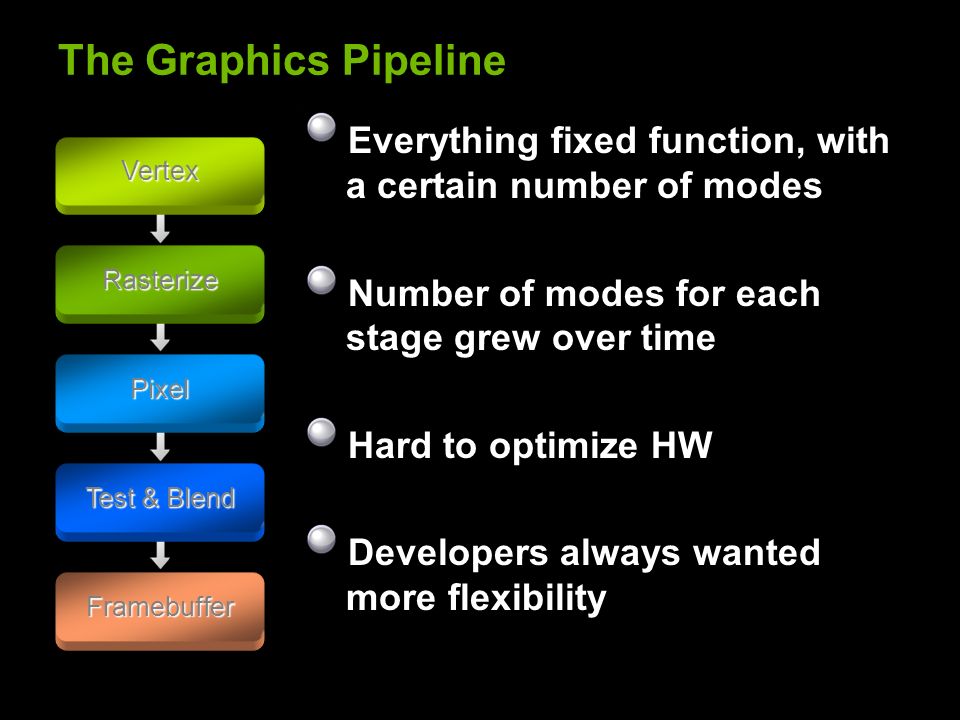 The Graphics Pipeline

Vertex

Rasterize

Pixel

Test & Blend

Framebuffer

Everything fixed function, with a certain number of modes

Number of modes for each stage grew over time

Hard to optimize HW

Developers always wanted more flexibility